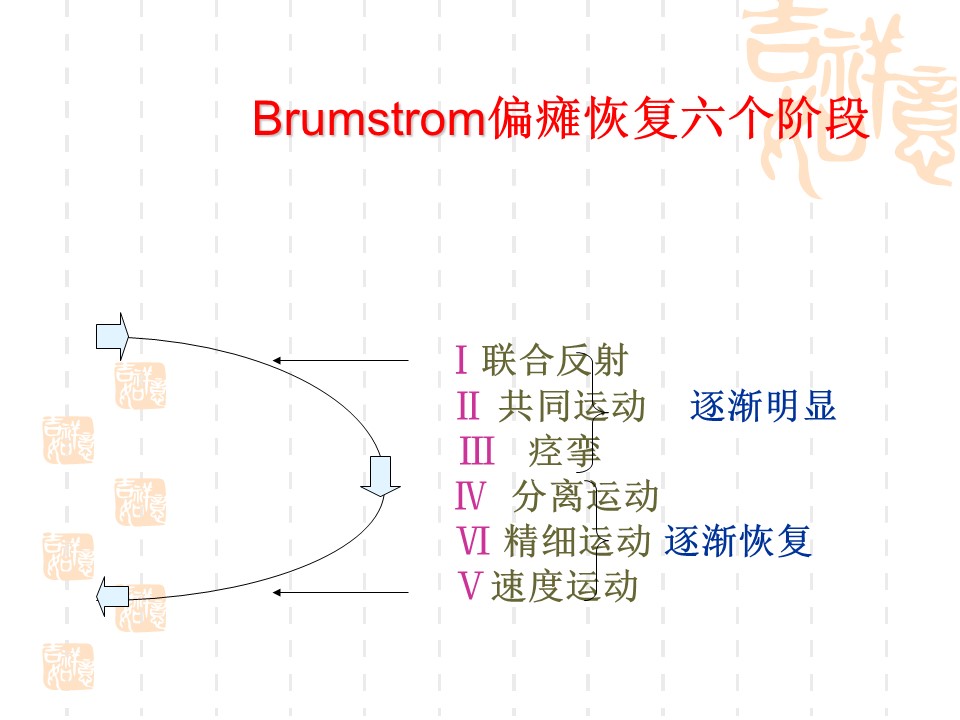 Brumstrom偏瘫恢复六个阶段

Ⅰ 联合反射
Ⅱ 共同运动　逐渐明显
Ⅲ 痉挛
Ⅳ 分离运动
Ⅵ 精细运动 逐渐恢复
Ⅴ速度运动